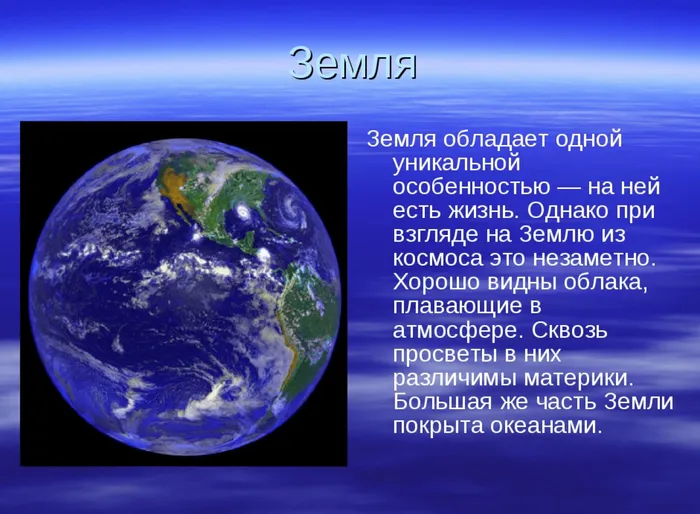 Земля

Земля обладает одной уникальной особенностью — на ней есть жизнь. Однако при взгляде на Землю из космоса это незаметно. Хорошо видны облака, плавающие в атмосфере. Сквозь просветы в них различимы материки. Большая же часть Земли покрыта океанами.